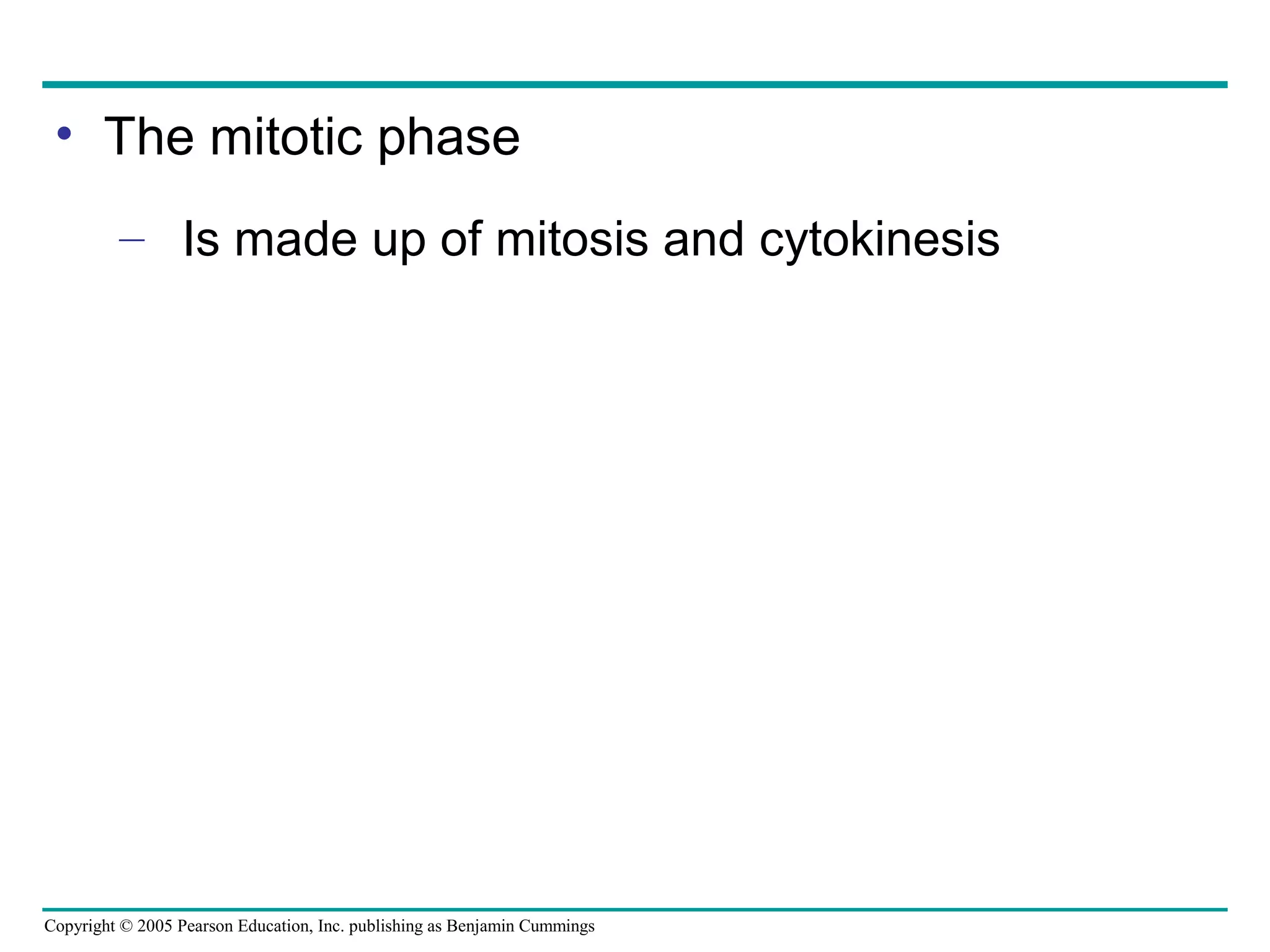 • The mitotic phase

– Is made up of mitosis and cytokinesis

Copyright © 2005 Pearson Education, Inc. publishing as Benjamin Cummings